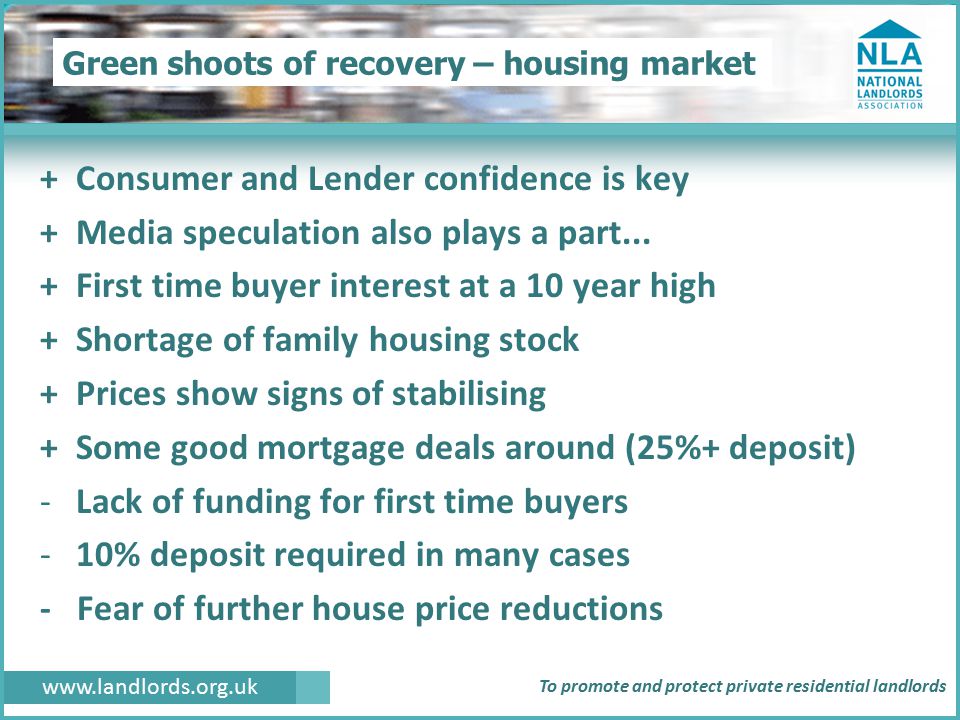 Green shoots of recovery – housing market

NLA
NATIONAL LANDLORDS ASSOCIATION

+ Consumer and Lender confidence is key
+ Media speculation also plays a part...
+ First time buyer interest at a 10 year high
+ Shortage of family housing stock
+ Prices show signs of stabilising
+ Some good mortgage deals around (25%+ deposit)
- Lack of funding for first time buyers
- 10% deposit required in many cases
- Fear of further house price reductions

www.landlords.org.uk

To promote and protect private residential landlords